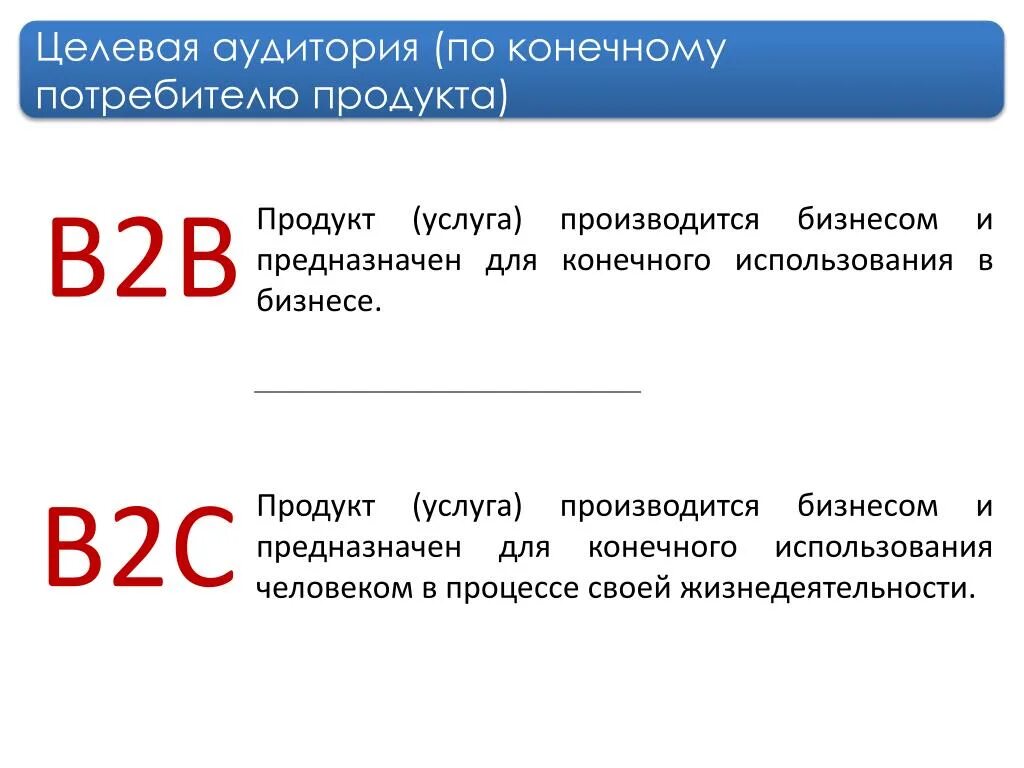 Целевая аудитория (по конечному потребителю продукта)

B2B

Продукт (услуга) производится бизнесом и предназначен для конечного использования в бизнесе.

B2C

Продукт (услуга) производится бизнесом и предназначен для конечного использования человеком в процессе своей жизнедеятельности.